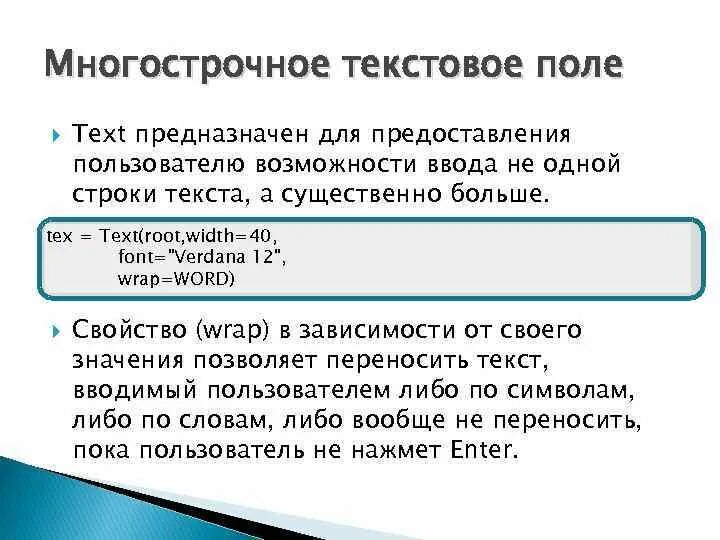 Многострочное текстовое поле

Text предназначен для предоставления пользователю возможности ввода не одной строки текста, а существенно больше.

tex = Text(root,width=40,
font="Verdana 12",
wrap=WORD)

Свойство (wrap) в зависимости от своего значения позволяет переносить текст, вводимый пользователем либо по символам, либо по словам, либо вообще не переносить, пока пользователь не нажмет Enter.